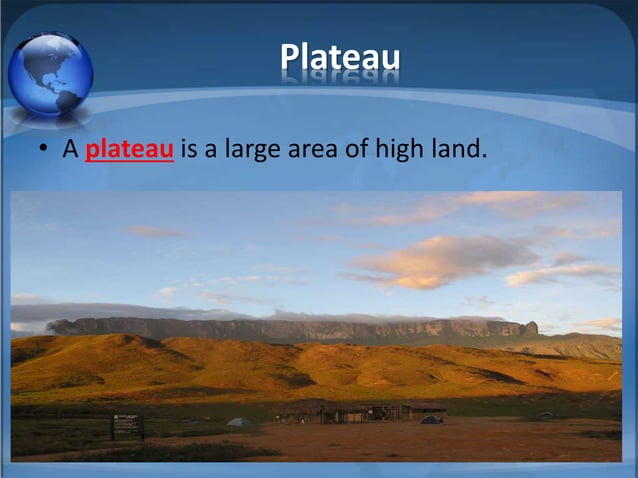 Plateau

• A plateau is a large area of high land.